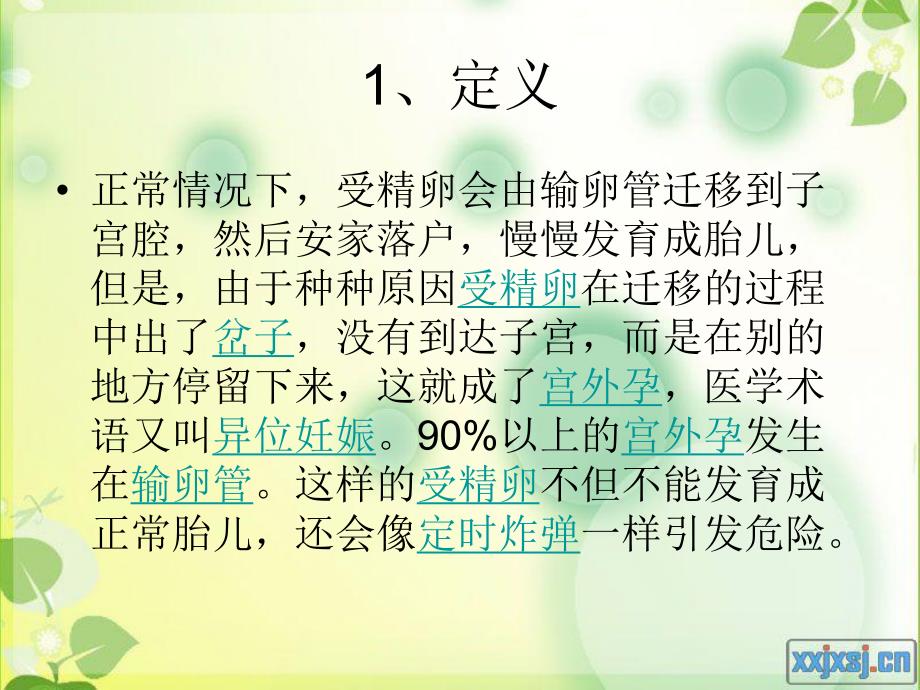 1、定义

• 正常情况下，受精卵会由输卵管迁移到子宫腔，然后安家落户，慢慢发育成胎儿，但是，由于种种原因受精卵在迁移的过程中出了岔子，没有到达子宫，而是在别的地方停留下来，这就成了宫外孕，医学术语又叫异位妊娠。90%以上的宫外孕发生在输卵管。这样的受精卵不但不能发育成正常胎儿，还会像定时炸弹一样引发危险。

xxjxsj.cn